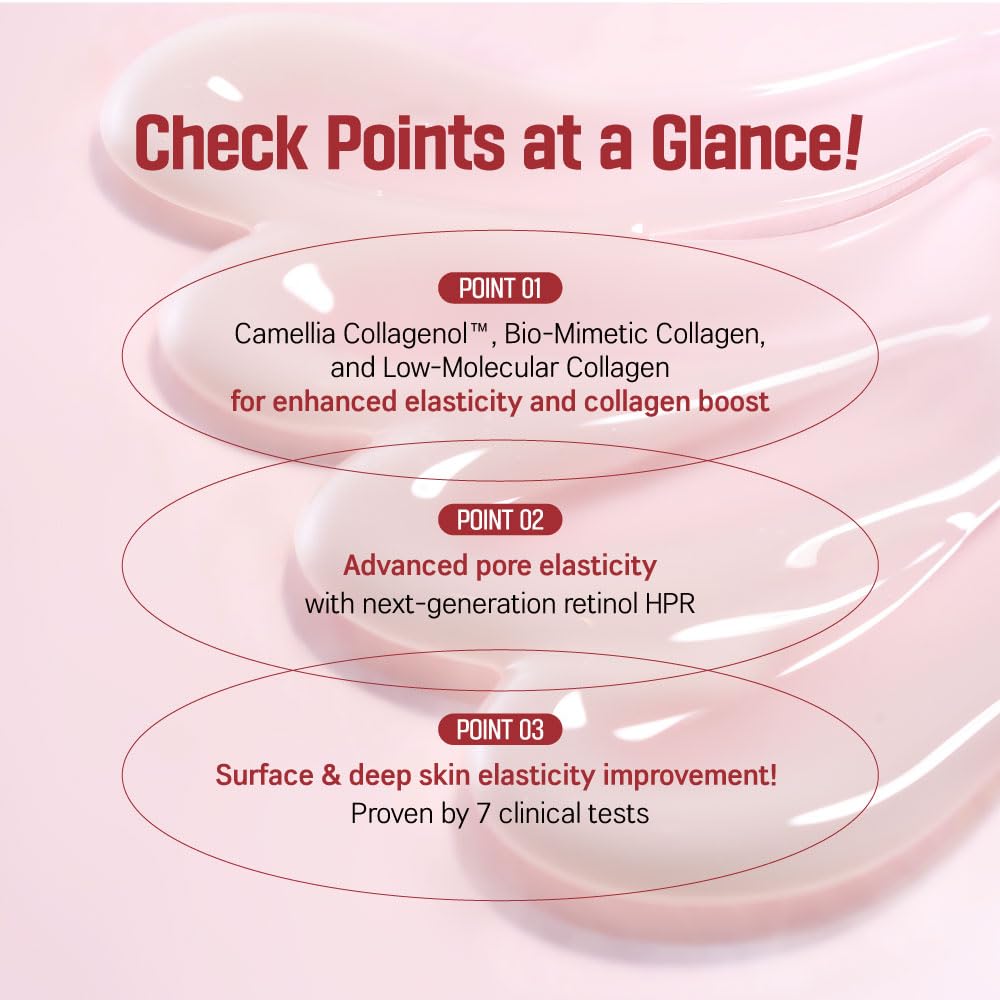 Check Points at a Glance!

POINT 01

Camellia Collagenol™, Bio-Mimetic Collagen, and Low-Molecular Collagen
for enhanced elasticity and collagen boost

POINT 02

Advanced pore elasticity
with next-generation retinol HPR

POINT 03

Surface & deep skin elasticity improvement!
Proven by 7 clinical tests